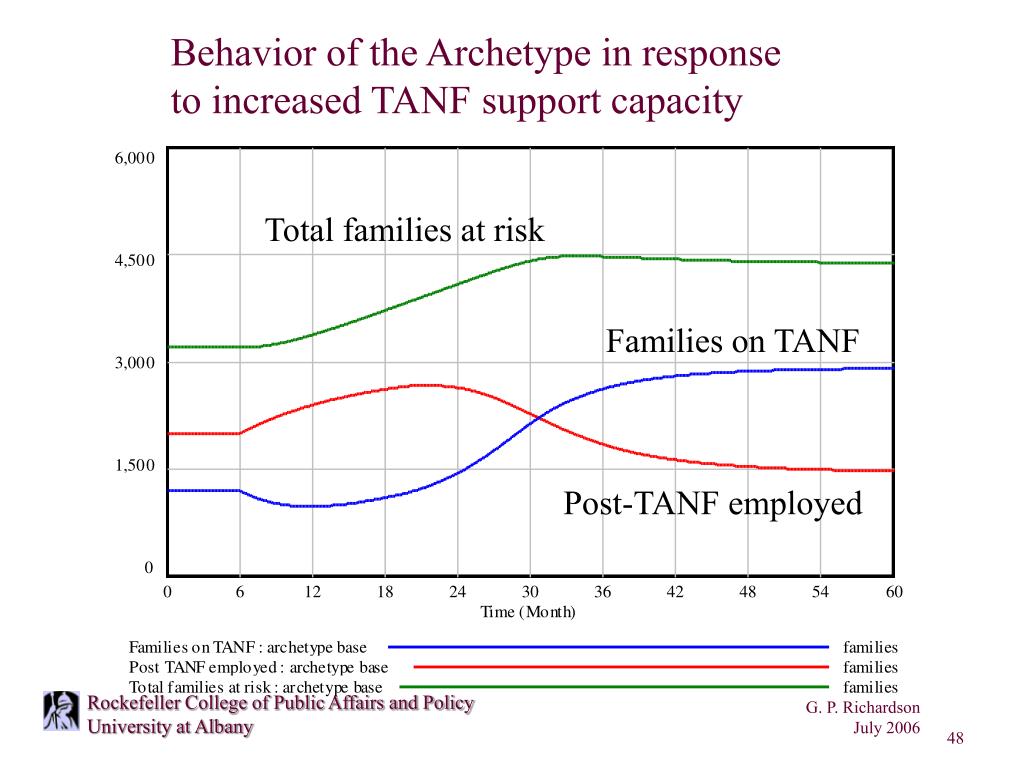 Behavior of the Archetype in response to increased TANF support capacity

6,000

4,500

3,000

1,500

0

Total families at risk

Families on TANF

Post-TANF employed

0 6 12 18 24 30 36 42 48 54 60
Time (Month)

Families on TANF : archetype base families
Post TANF employed : archetype base families
Total families at risk : archetype base families

Rockefeller College of Public Affairs and Policy
University at Albany

G. P. Richardson
July 2006

48